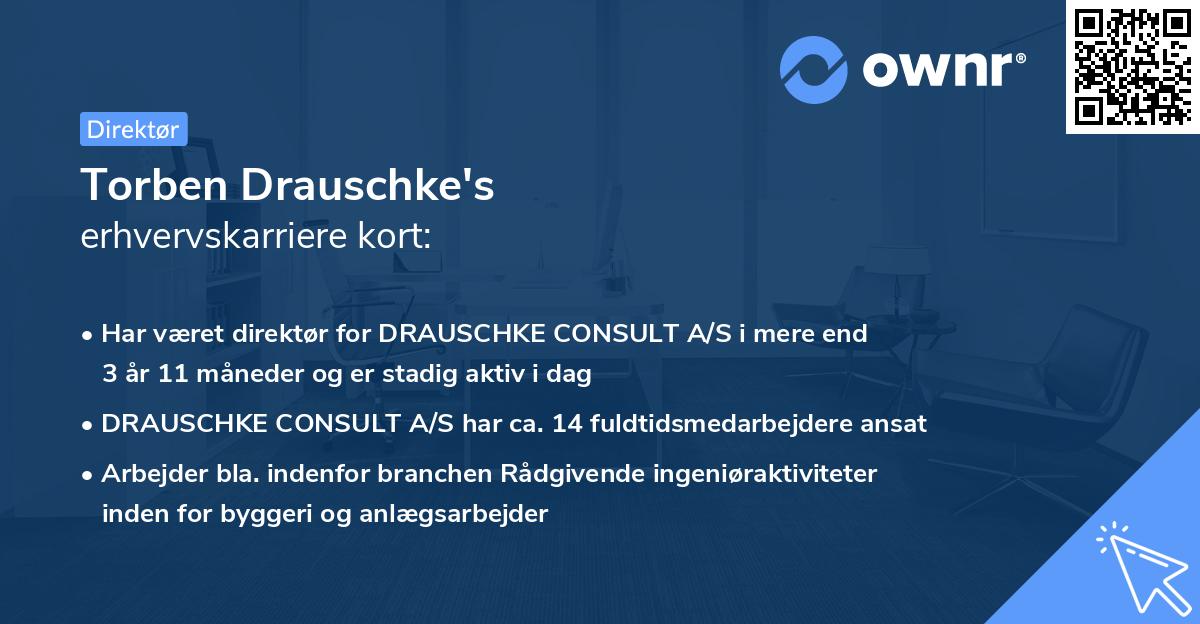 ownr®

Direktør

Torben Drauschke's
erhvervskarriere kort:

• Har været direktør for DRAUSCHKE CONSULT A/S i mere end 3 år 11 måneder og er stadig aktiv i dag

• DRAUSCHKE CONSULT A/S har ca. 14 fuldtidsmedarbejdere ansat

• Arbejder bla. indenfor branchen Rådgivende ingeniøraktiviteter inden for byggeri og anlægsarbejder